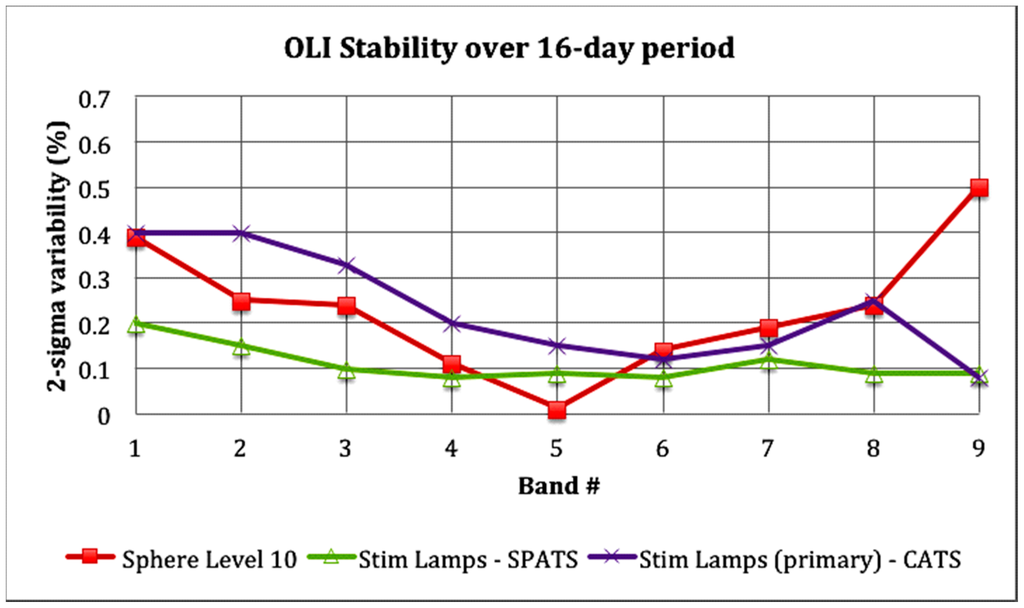 OLI Stability over 16-day period

2-sigma variability (%)

0.7
0.6
0.5
0.4
0.3
0.2
0.1
0

1 2 3 4 5 6 7 8 9

Band #

Sphere Level 10
Stim Lamps - SPATS
Stim Lamps (primary) - CATS